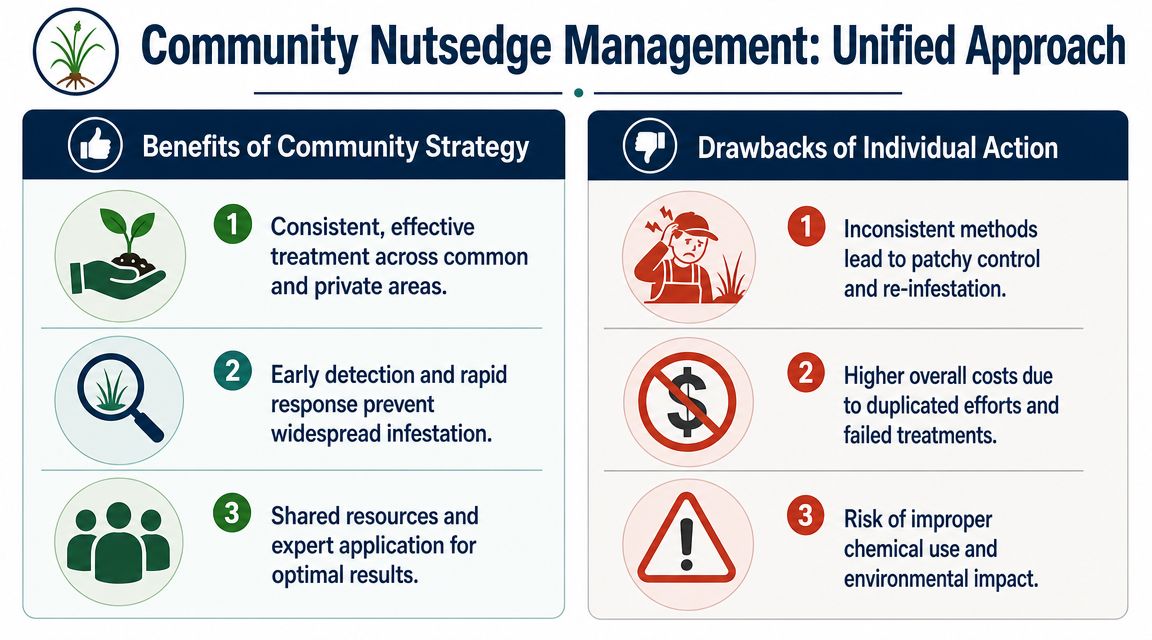 Community Nutsedge Management: Unified Approach

Benefits of Community Strategy

1 Consistent, effective treatment across common and private areas.

2 Early detection and rapid response prevent widespread infestation.

3 Shared resources and expert application for optimal results.

Drawbacks of Individual Action

1 Inconsistent methods lead to patchy control and re-infestation.

2 Higher overall costs due to duplicated efforts and failed treatments.

3 Risk of improper chemical use and environmental impact.